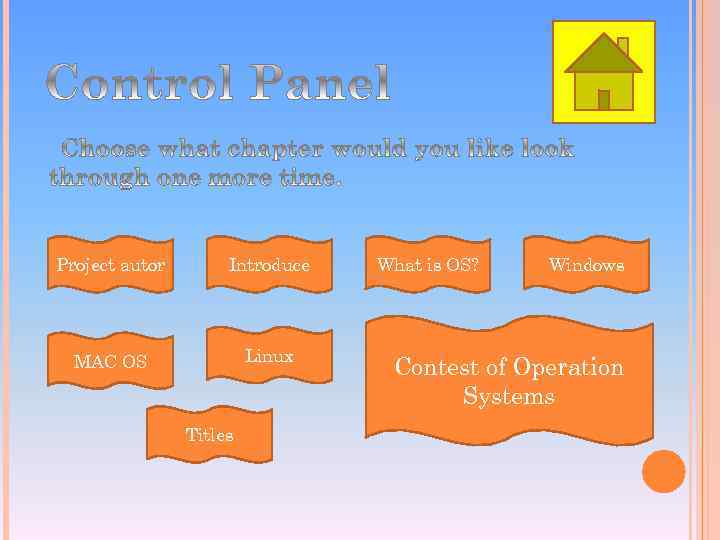 Control Panel

Choose what chapter would you like look through one more time.

Project autor

Introduce

What is OS?

Windows

MAC OS

Linux

Contest of Operation Systems

Titles